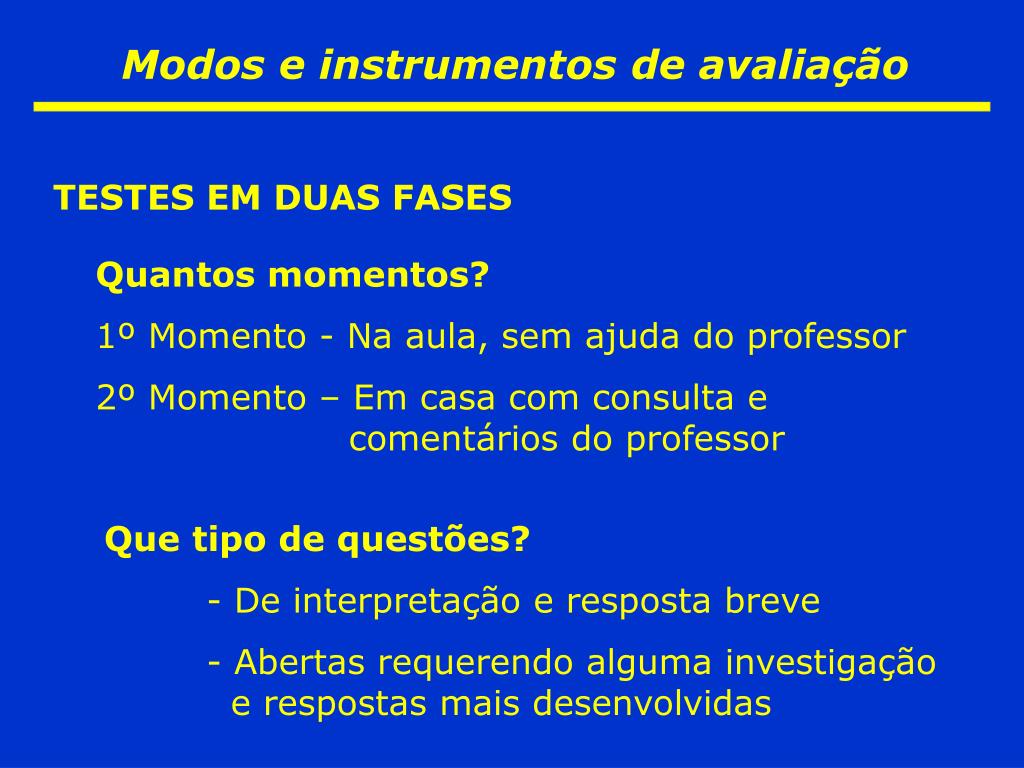 Modos e instrumentos de avaliação

TESTES EM DUAS FASES

Quantos momentos?

1º Momento - Na aula, sem ajuda do professor

2º Momento – Em casa com consulta e comentários do professor

Que tipo de questões?

- De interpretação e resposta breve

- Abertas requerendo alguma investigação e respostas mais desenvolvidas